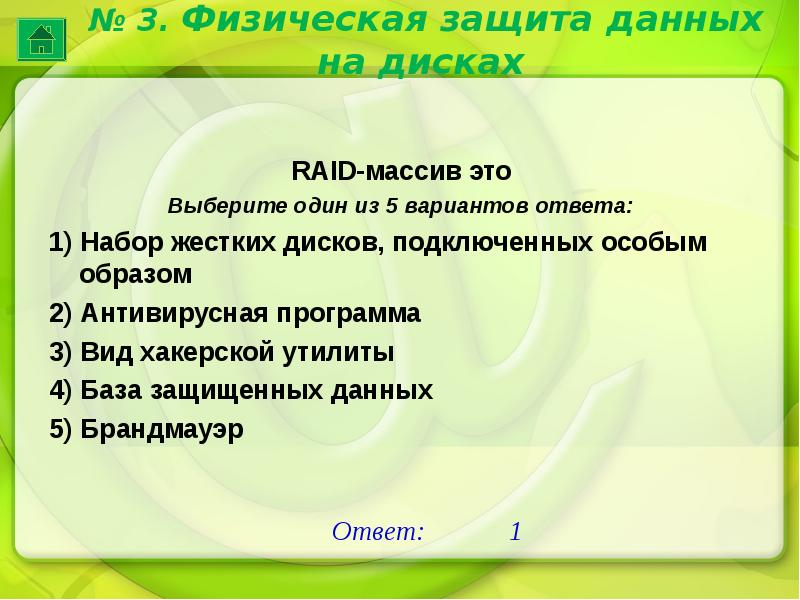 № 3. Физическая защита данных на дисках

RAID-массив это

Выберите один из 5 вариантов ответа:

1) Набор жестких дисков, подключенных особым образом

2) Антивирусная программа

3) Вид хакерской утилиты

4) База защищенных данных

5) Брандмауэр

Ответ: 1